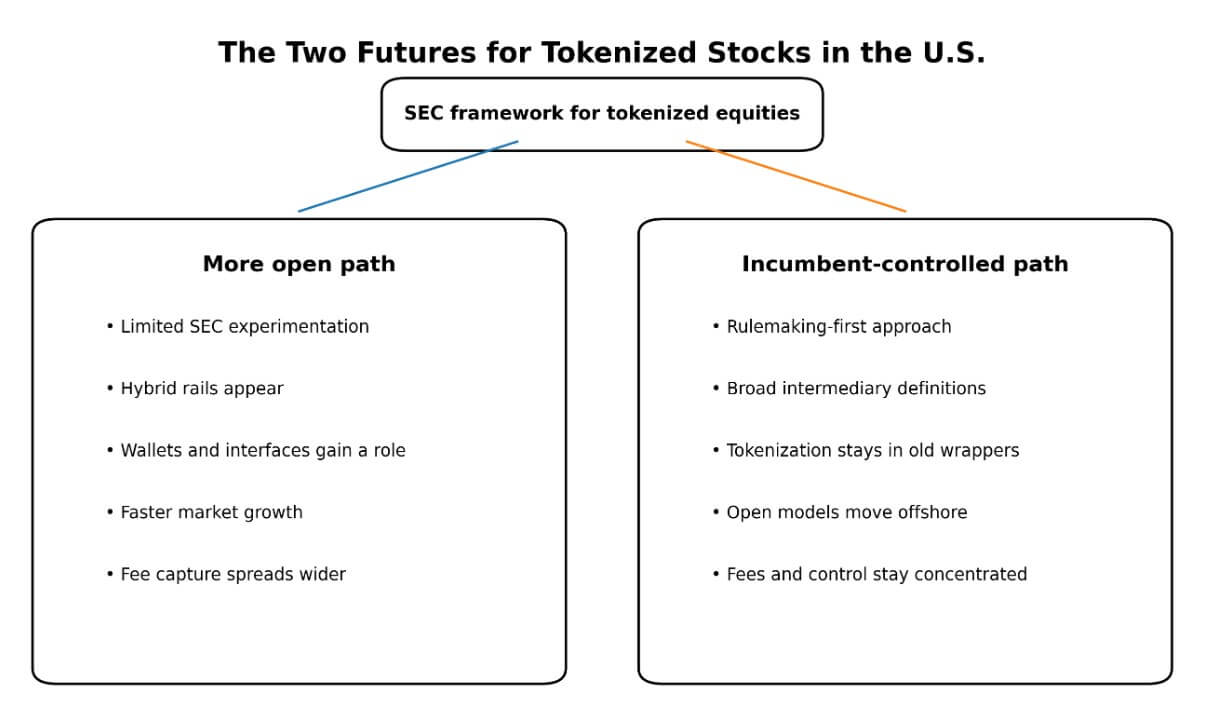 The Two Futures for Tokenized Stocks in the U.S.

SEC framework for tokenized equities

More open path

• Limited SEC experimentation

• Hybrid rails appear

• Wallets and interfaces gain a role

• Faster market growth

• Fee capture spreads wider

Incumbent-controlled path

• Rulemaking-first approach

• Broad intermediary definitions

• Tokenization stays in old wrappers

• Open models move offshore

• Fees and control stay concentrated